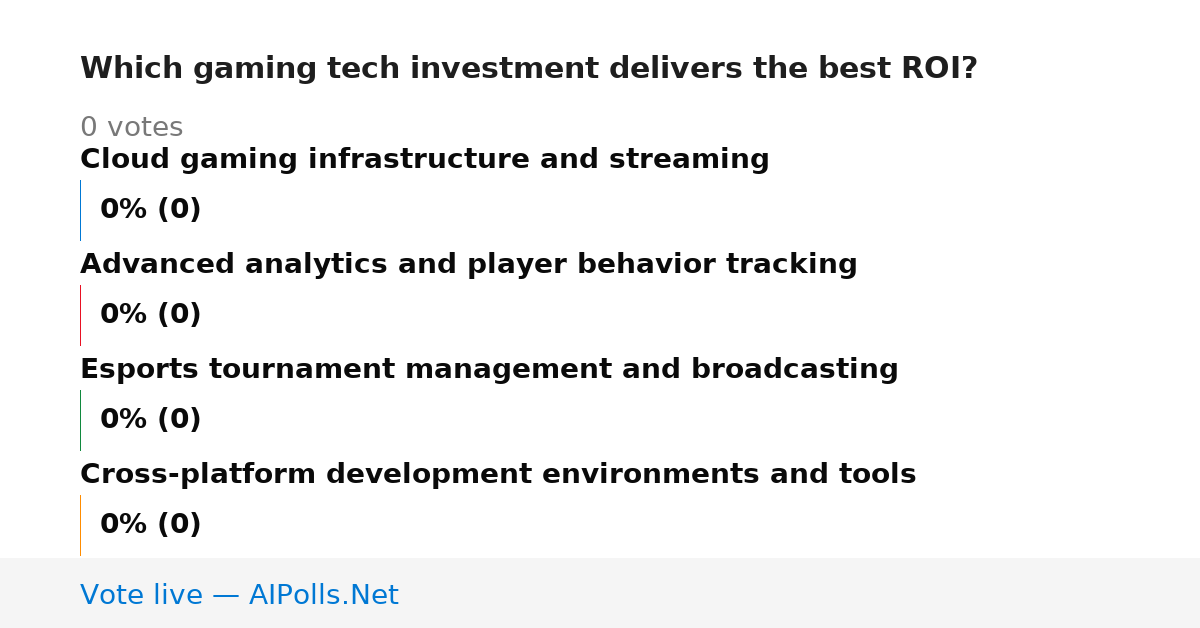 Which gaming tech investment delivers the best ROI?

0 votes

Cloud gaming infrastructure and streaming

0% (0)

Advanced analytics and player behavior tracking

0% (0)

Esports tournament management and broadcasting

0% (0)

Cross-platform development environments and tools

0% (0)

Vote live — AIPolls.Net